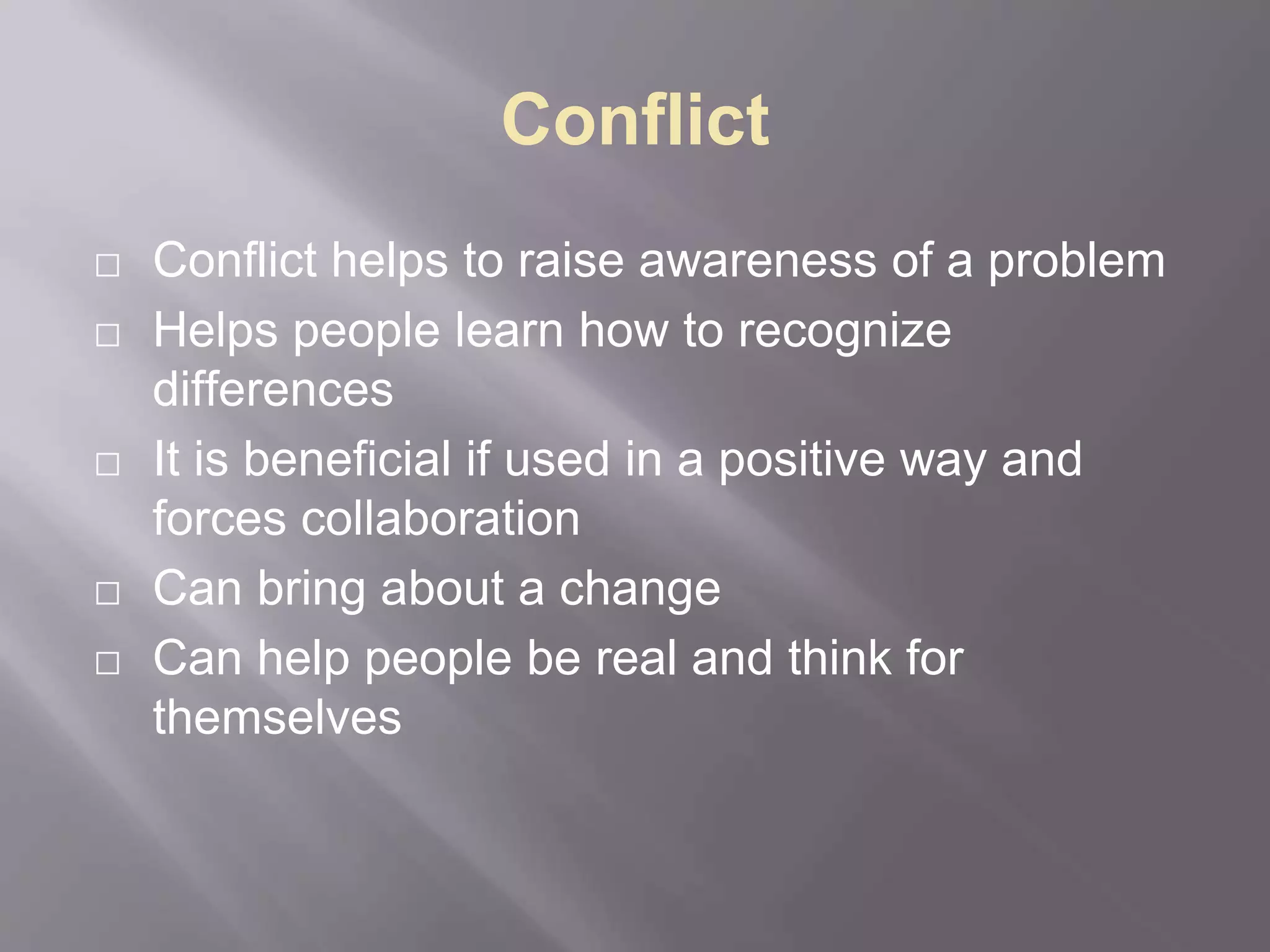 Conflict

□ Conflict helps to raise awareness of a problem
□ Helps people learn how to recognize differences
□ It is beneficial if used in a positive way and forces collaboration
□ Can bring about a change
□ Can help people be real and think for themselves